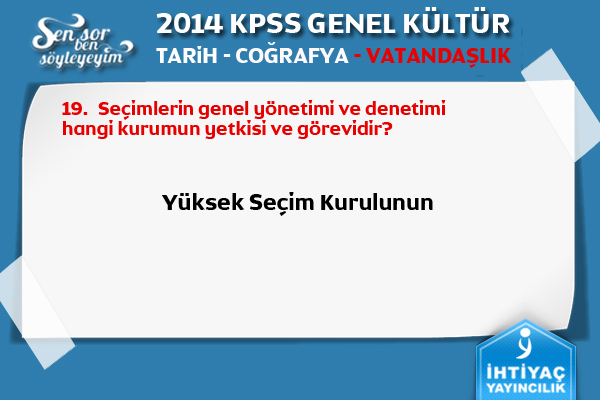 Sen sor ben söyleyeyim

2014 KPSS GENEL KÜLTÜR

TARİH - COĞRAFYA - VATANDAŞLIK

19. Seçimlerin genel yönetimi ve denetimi hangi kurumun yetkisi ve görevidir?

Yüksek Seçim Kurulunun

İHTİYAÇ YAYINCILIK